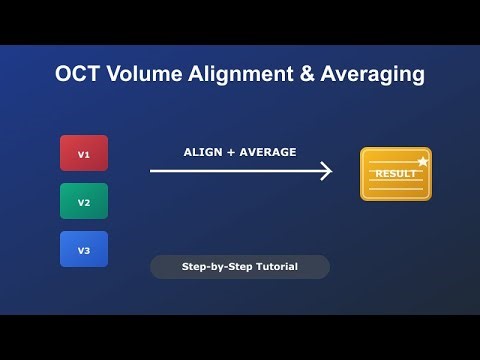 OCT Volume Alignment & Averaging

V1

V2

V3

ALIGN + AVERAGE

RESULT

Step-by-Step Tutorial